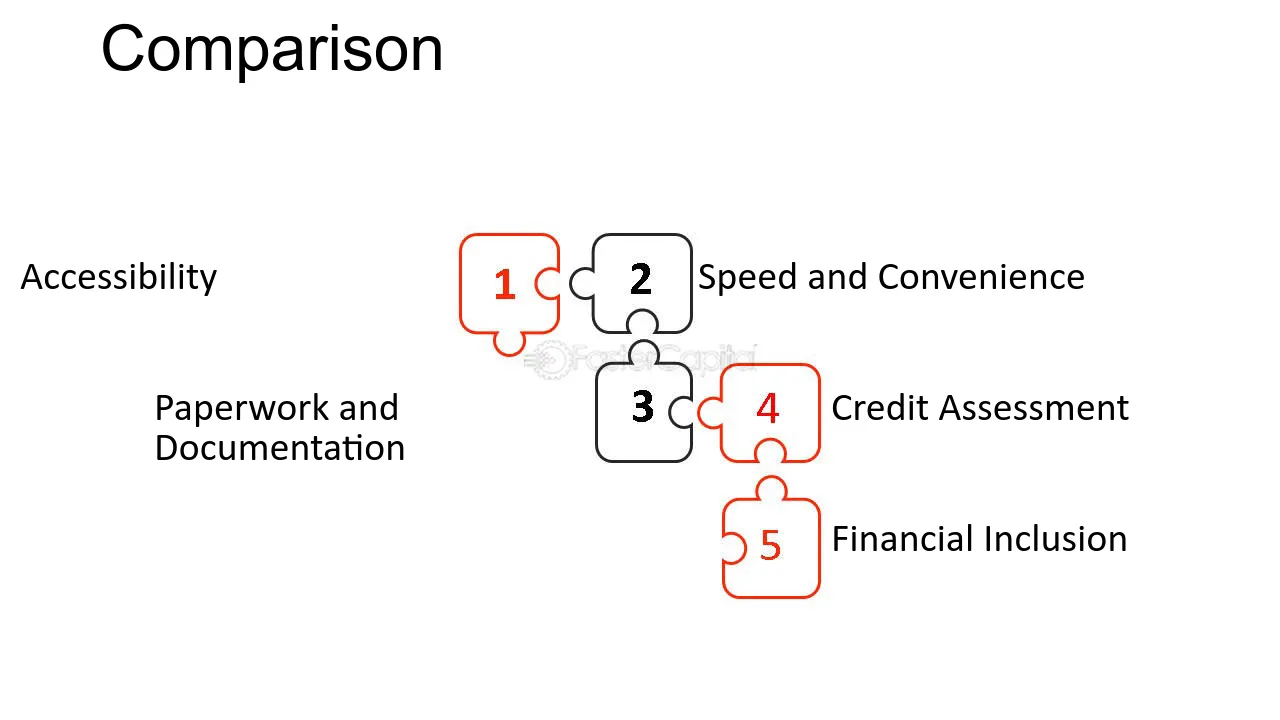 Comparison

Accessibility

1

2

Speed and Convenience

Paperwork and Documentation

3

4

Credit Assessment

5

Financial Inclusion

FasterCapital